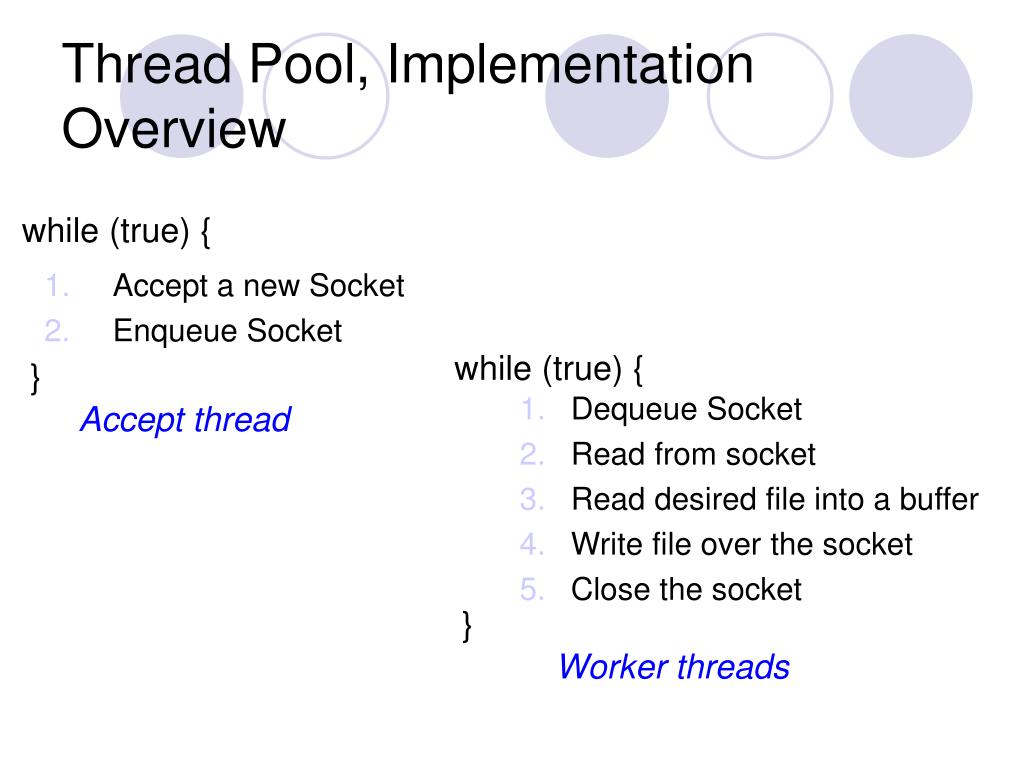 Thread Pool, Implementation Overview

while (true) {
1. Accept a new Socket
2. Enqueue Socket
}
Accept thread

while (true) {
1. Dequeue Socket
2. Read from socket
3. Read desired file into a buffer
4. Write file over the socket
5. Close the socket
}
Worker threads